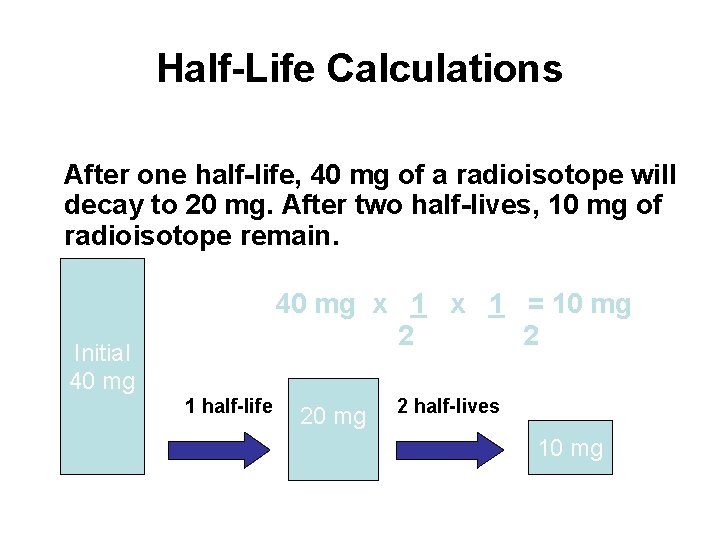 Half-Life Calculations

After one half-life, 40 mg of a radioisotope will decay to 20 mg. After two half-lives, 10 mg of radioisotope remain.

$40 \text{ mg} \times \frac{1}{2} \times \frac{1}{2} = 10 \text{ mg}$

Initial 40 mg

1 half-life

20 mg

2 half-lives

10 mg